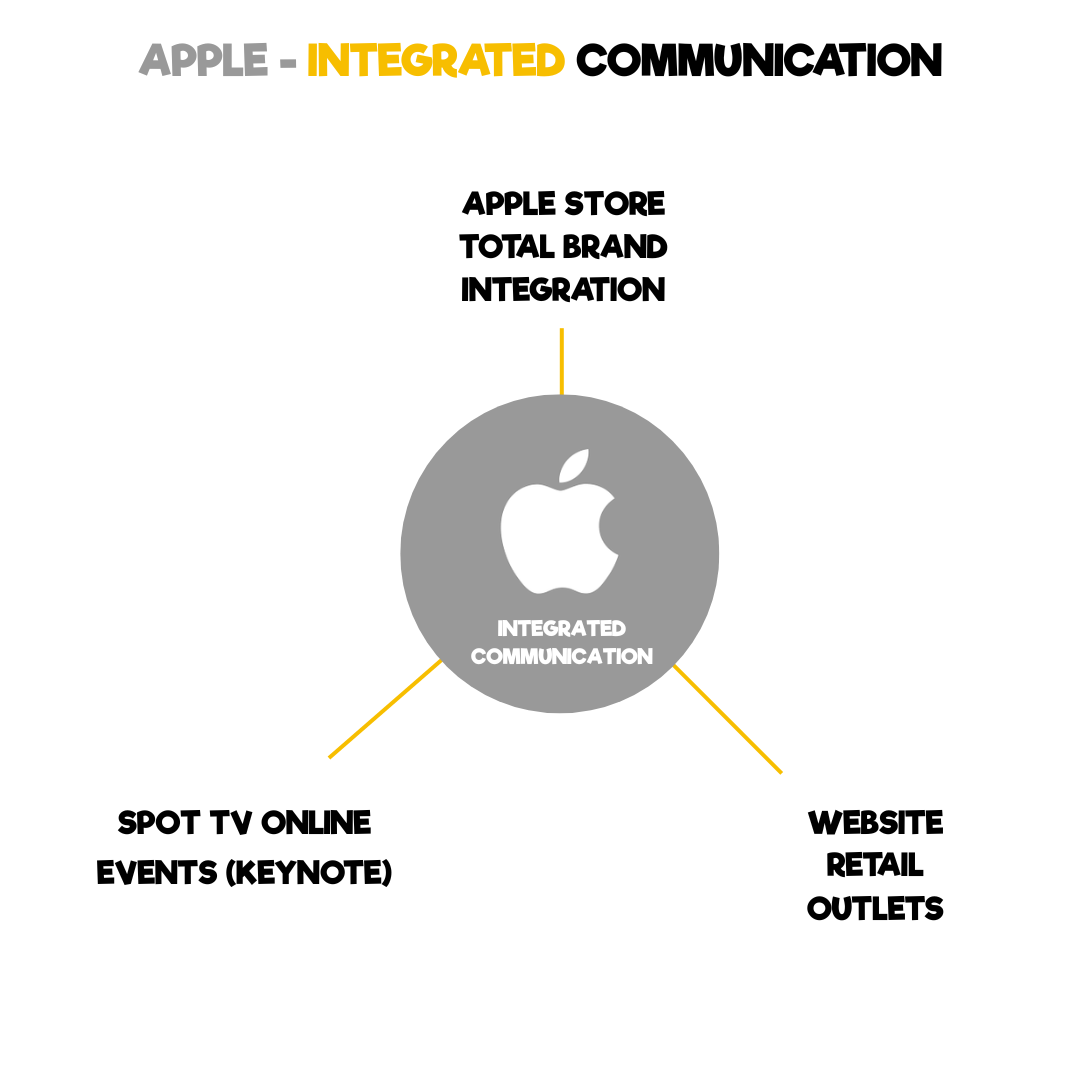 APPLE - INTEGRATED COMMUNICATION

APPLE STORE
TOTAL BRAND
INTEGRATION

INTEGRATED
COMMUNICATION

SPOT TV ONLINE
EVENTS (KEYNOTE)

WEBSITE
RETAIL
OUTLETS